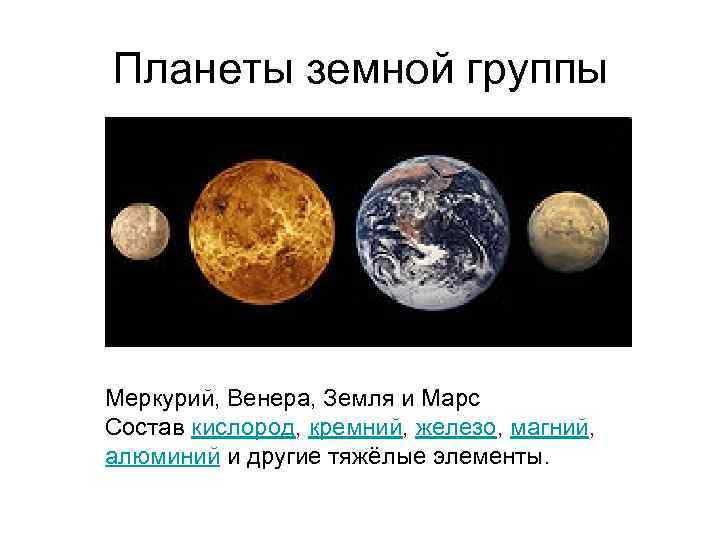 Планеты земной группы

Меркурий, Венера, Земля и Марс
Состав кислород, кремний, железо, магний, алюминий и другие тяжёлые элементы.